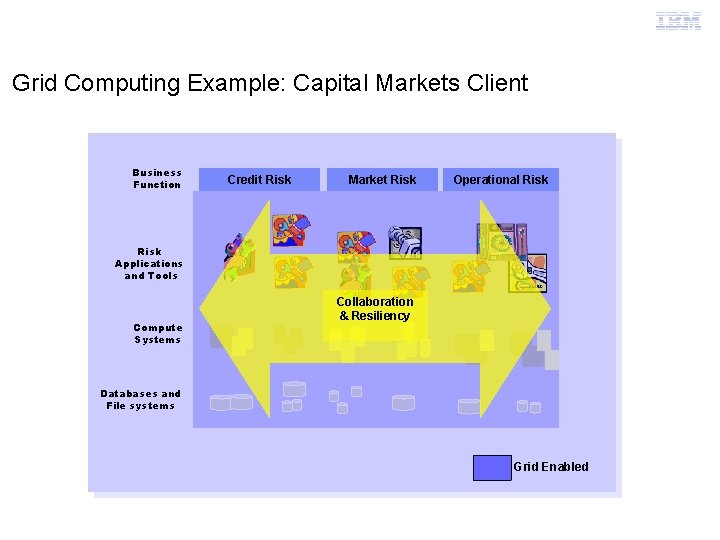 IBM

Grid Computing Example: Capital Markets Client

Business Function

Credit Risk

Market Risk

Operational Risk

Risk Applications and Tools

Collaboration & Resiliency

Compute Systems

Databases and File systems

Grid Enabled